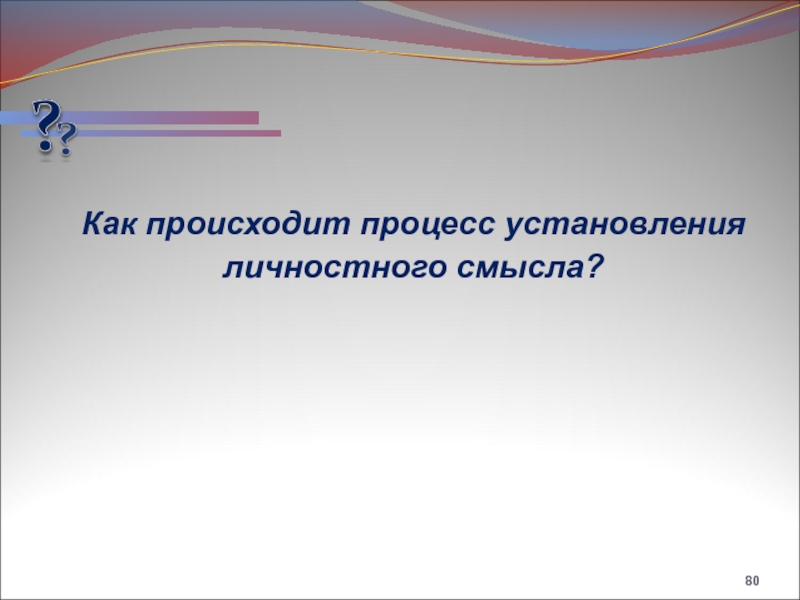 ??

Как происходит процесс установления личностного смысла?

80